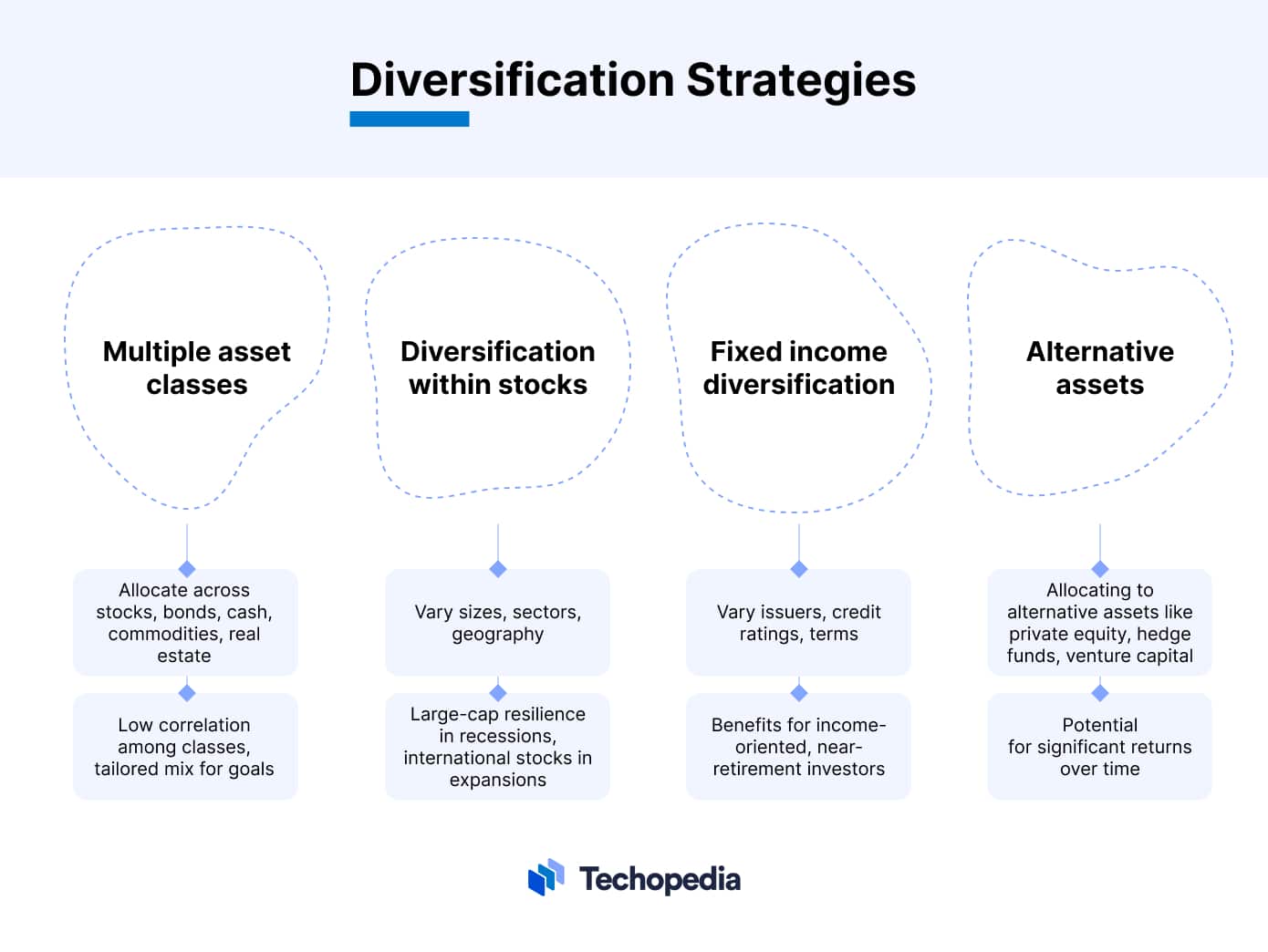 Diversification Strategies

Multiple asset classes

Allocate across stocks, bonds, cash, commodities, real estate

Low correlation among classes, tailored mix for goals

Diversification within stocks

Vary sizes, sectors, geography

Large-cap resilience in recessions, international stocks in expansions

Fixed income diversification

Vary issuers, credit ratings, terms

Benefits for income-oriented, near-retirement investors

Alternative assets

Allocating to alternative assets like private equity, hedge funds, venture capital

Potential for significant returns over time

Techopedia